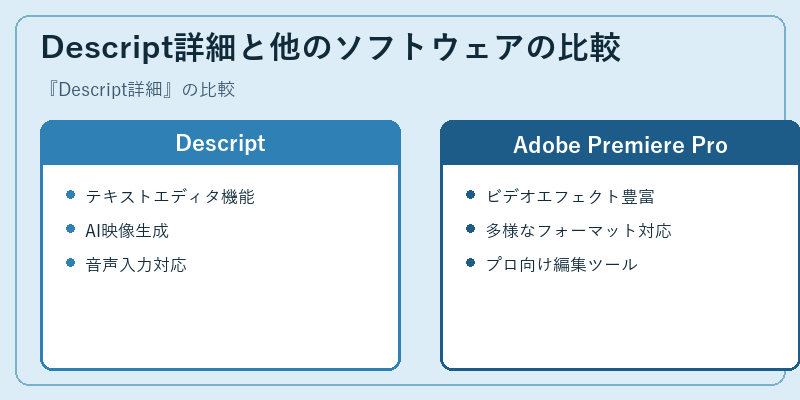 Descript詳細と他のソフトウェアの比較

『Descript詳細』の比較

Descript

- テキストエディタ機能
- AI映像生成
- 音声入力対応

Adobe Premiere Pro

- ビデオエフェクト豊富
- 多様なフォーマット対応
- プロ向け編集ツール